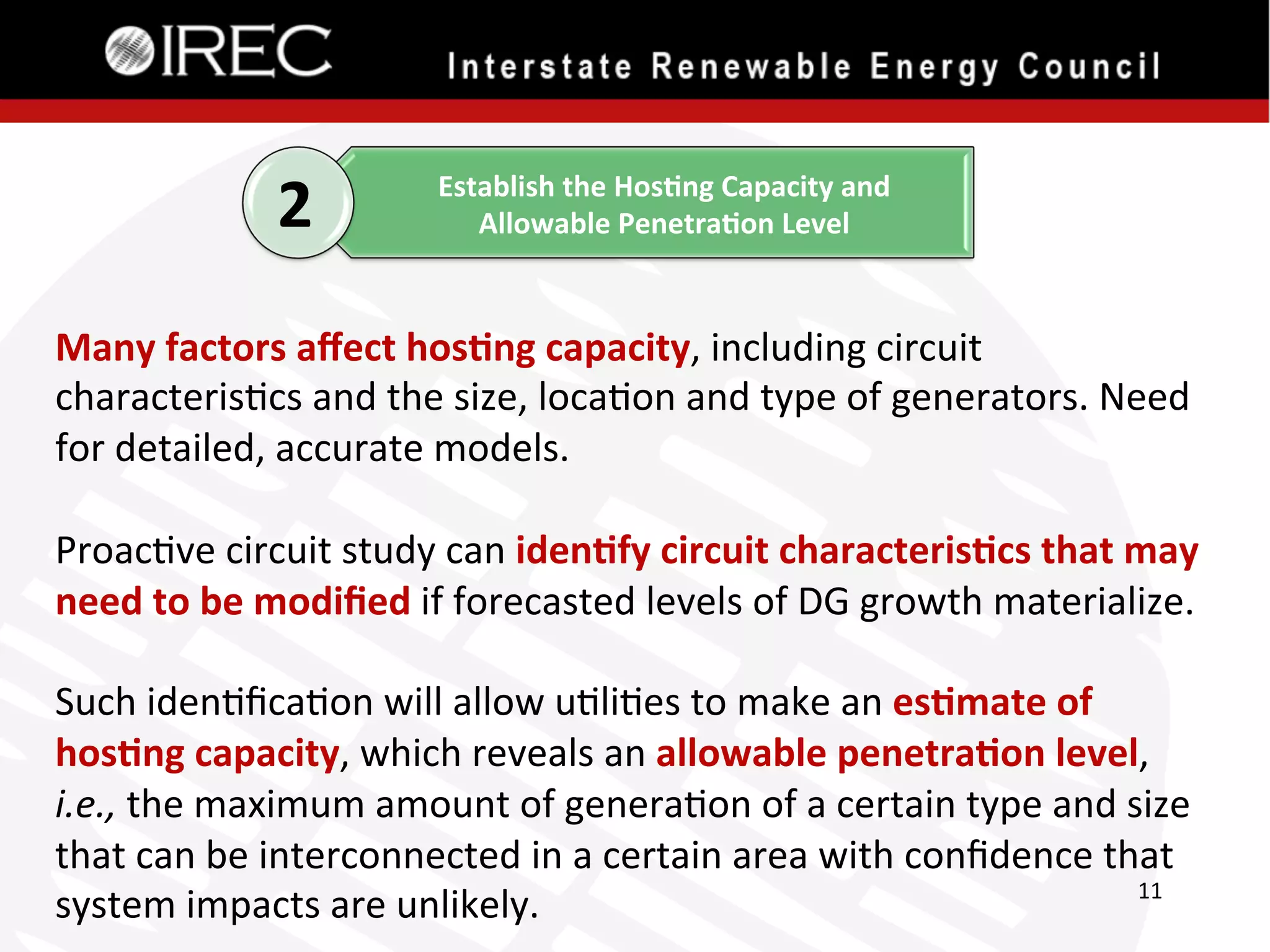 IREC

Interstate Renewable Energy Council

2

Establish the Hosting Capacity and Allowable Penetration Level

Many factors affect hosting capacity, including circuit characteristics and the size, location and type of generators. Need for detailed, accurate models.

Proactive circuit study can identify circuit characteristics that may need to be modified if forecasted levels of DG growth materialize.

Such identification will allow utilities to make an estimate of hosting capacity, which reveals an allowable penetration level, i.e., the maximum amount of generation of a certain type and size that can be interconnected in a certain area with confidence that system impacts are unlikely.

11